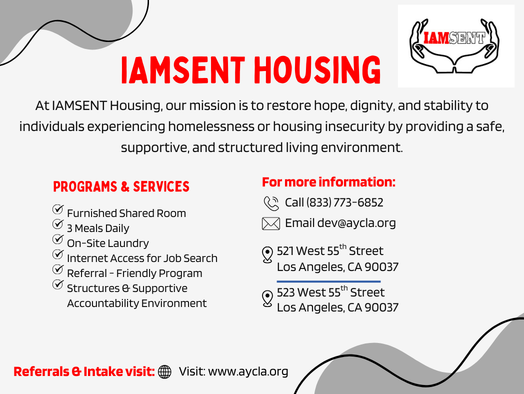 IAMSENT

IAMSENT HOUSING

At IAMSENT Housing, our mission is to restore hope, dignity, and stability to individuals experiencing homelessness or housing insecurity by providing a safe, supportive, and structured living environment.

PROGRAMS & SERVICES

Furnished Shared Room
3 Meals Daily
On-Site Laundry
Internet Access for Job Search
Referral - Friendly Program
Structures & Supportive Accountability Environment

For more information:

Call (833) 773-6852
Email dev@aycla.org

521 West 55$^{th}$ Street
Los Angeles, CA 90037

523 West 55$^{th}$ Street
Los Angeles, CA 90037

Referrals & Intake visit: Visit: www.aycla.org